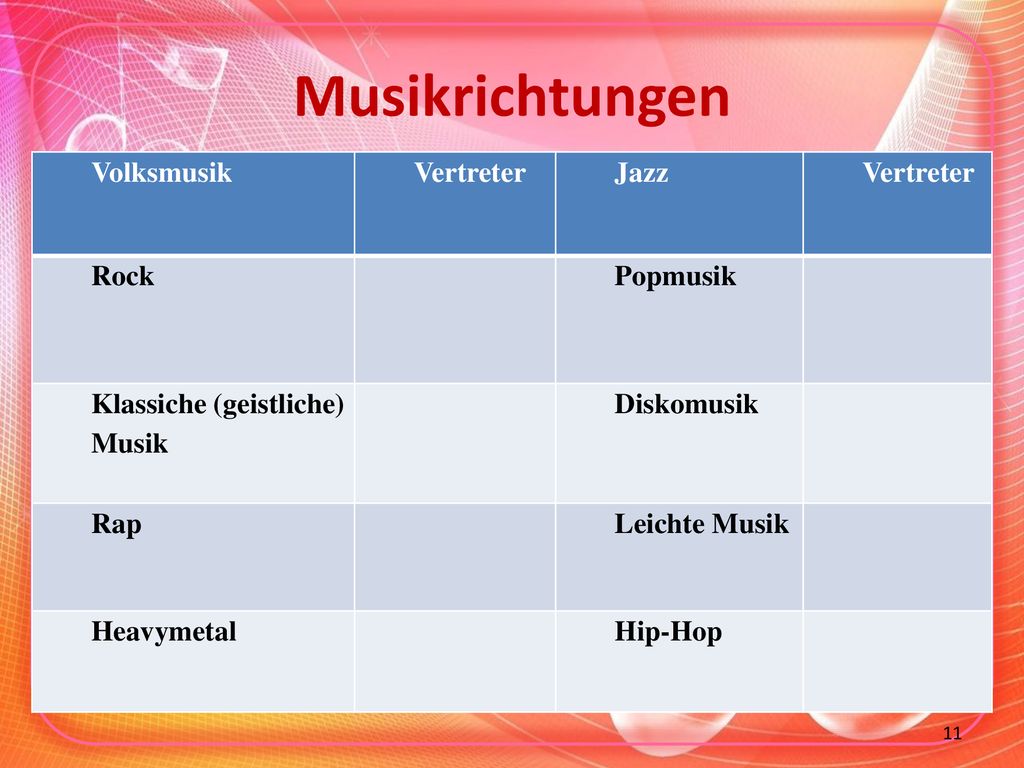 Musikrichtungen

| Volksmusik | Vertreter | Jazz | Vertreter |
|---|---|---|---|
| Rock | | Popmusik | |
| Klassiche (geistliche) Musik | | Diskomusik | |
| Rap | | Leichte Musik | |
| Heavymetal | | Hip-Hop | |

11